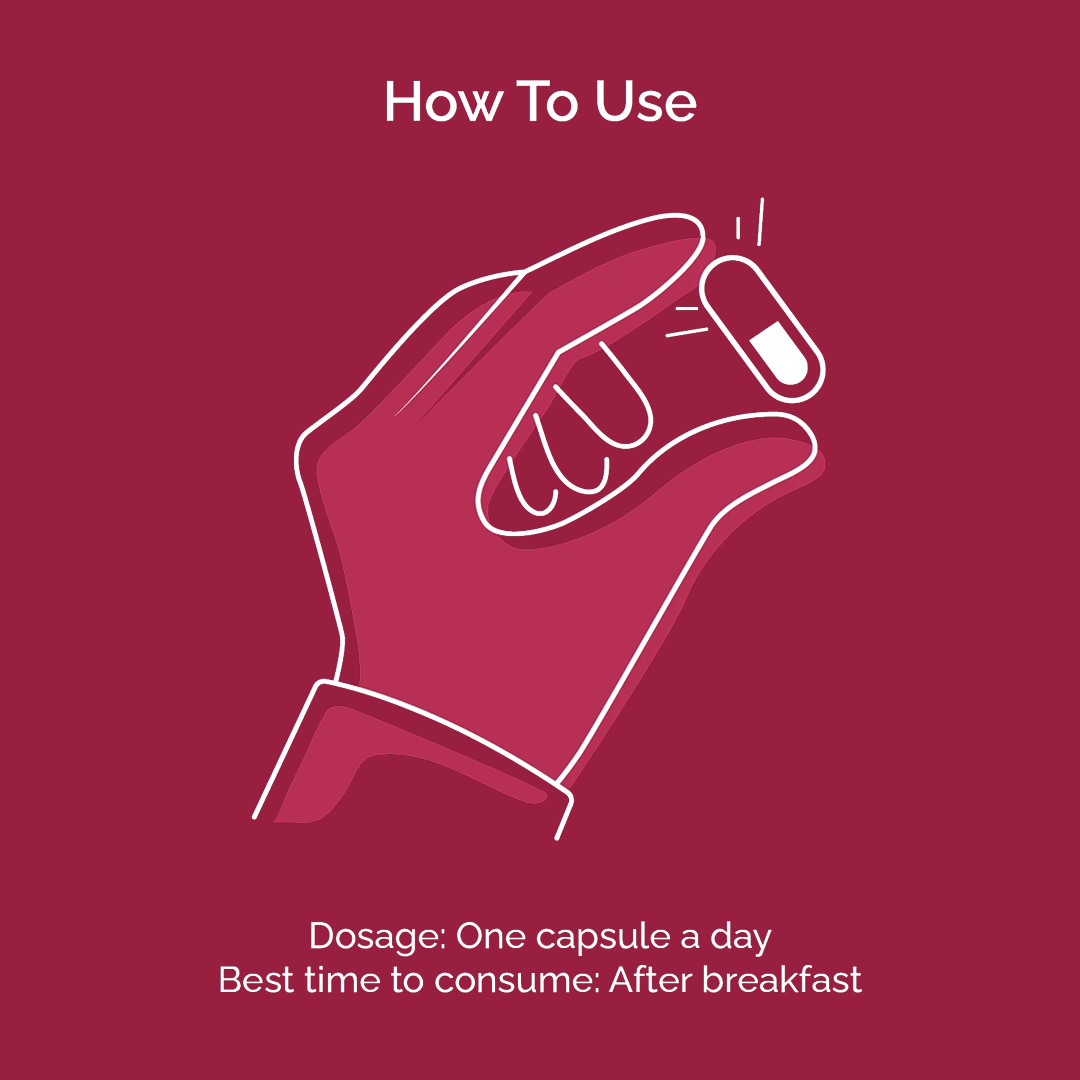 How To Use

Dosage: One capsule a day
Best time to consume: After breakfast